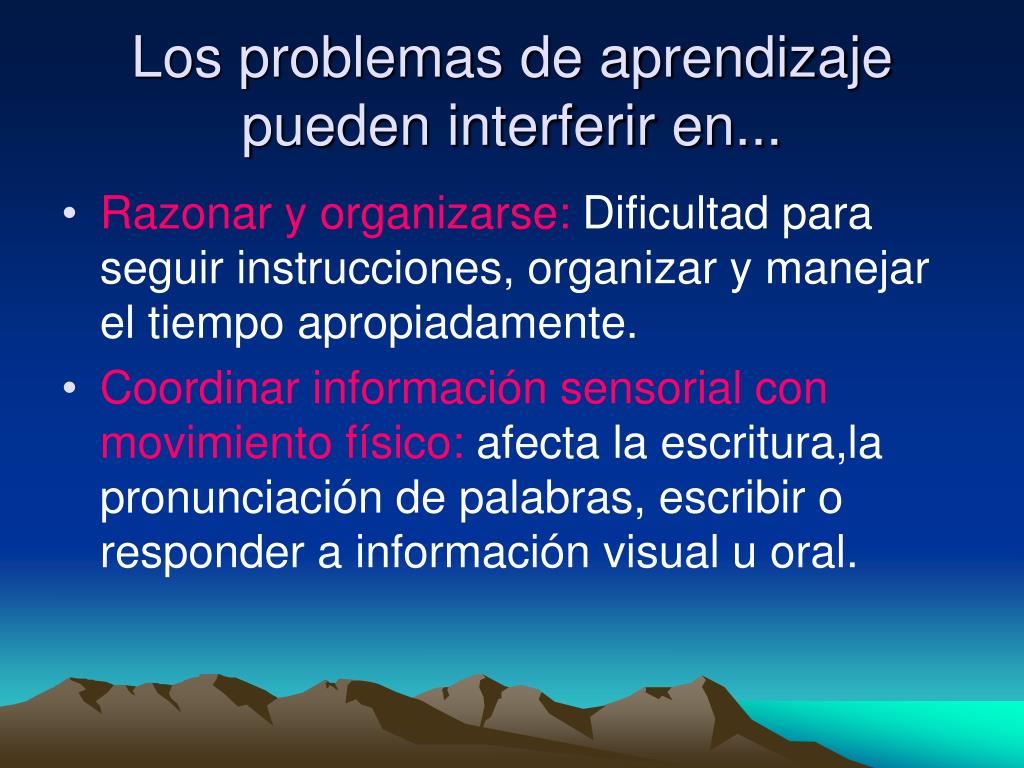 Los problemas de aprendizaje pueden interferir en...

• Razonar y organizarse: Dificultad para seguir instrucciones, organizar y manejar el tiempo apropiadamente.
• Coordinar información sensorial con movimiento físico: afecta la escritura,la pronunciación de palabras, escribir o responder a información visual u oral.